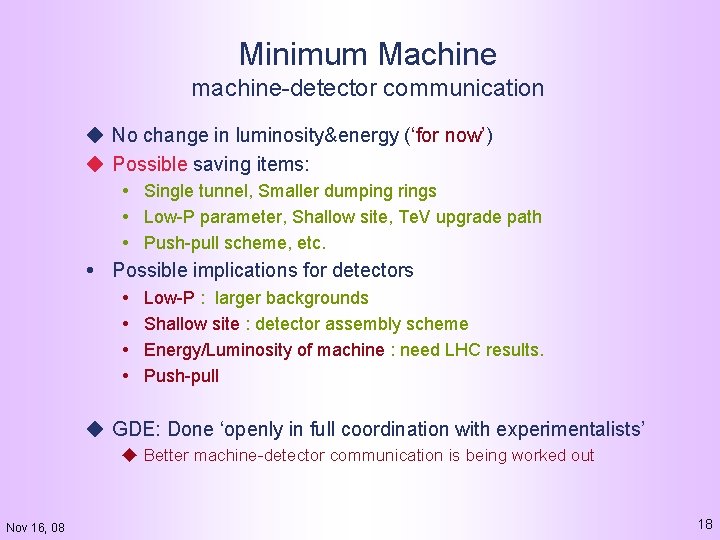 Minimum Machine
machine-detector communication

◆ No change in luminosity&energy ('for now')
◆ Possible saving items:
• Single tunnel, Smaller dumping rings
• Low-P parameter, Shallow site, TeV upgrade path
• Push-pull scheme, etc.
• Possible implications for detectors
• Low-P : larger backgrounds
• Shallow site : detector assembly scheme
• Energy/Luminosity of machine : need LHC results.
• Push-pull

◆ GDE: Done 'openly in full coordination with experimentalists'
◆ Better machine-detector communication is being worked out

Nov 16, 08

18